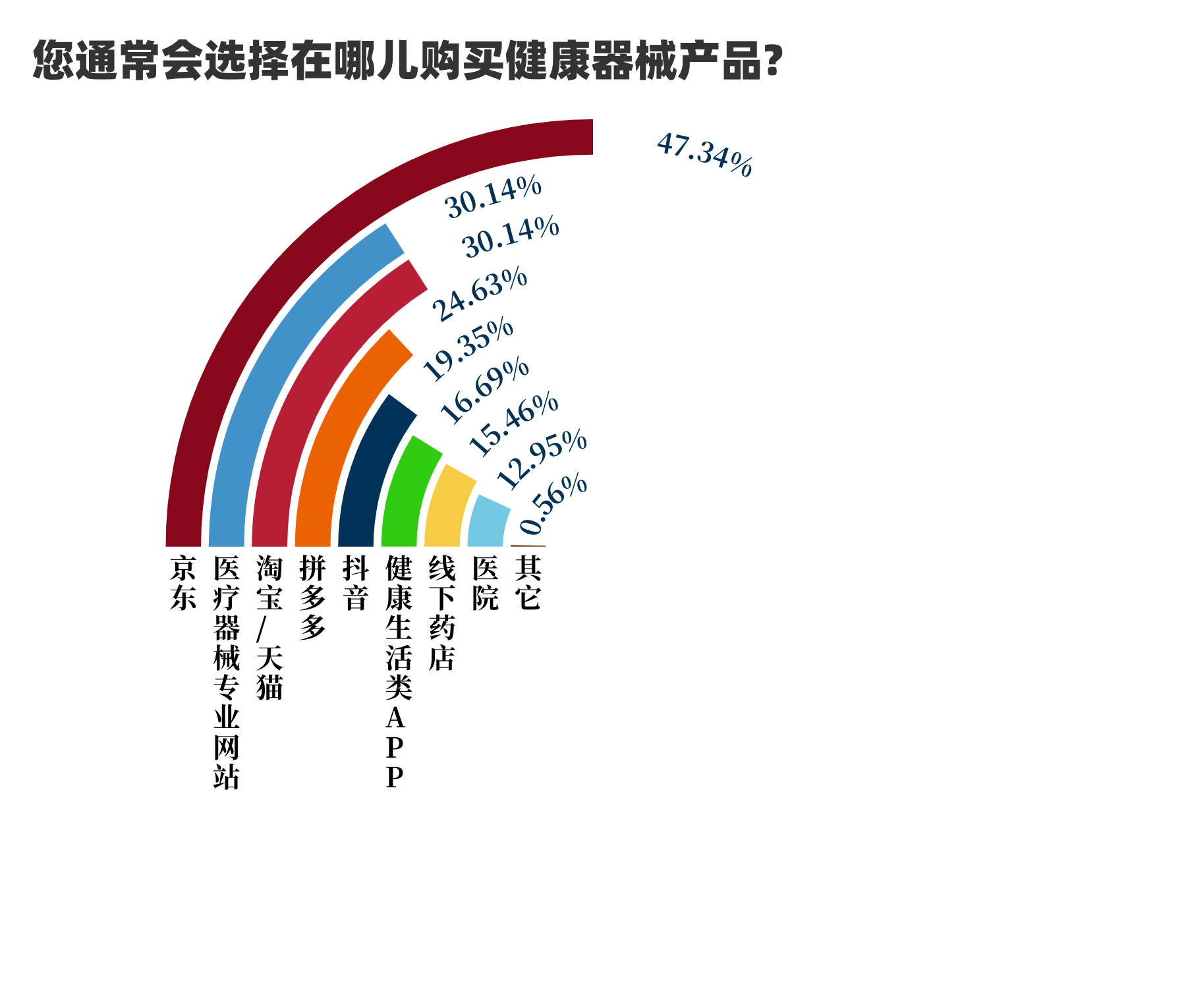 您通常会选择在哪儿购买健康器械产品?

47.34%
30.14%
30.14%
24.63%
19.35%
16.69%
15.46%
12.95%
0.56%

京东
医疗器械专业网站
淘宝/天猫
拼多多
抖音
健康生活类APP
线下药店
医院
其它